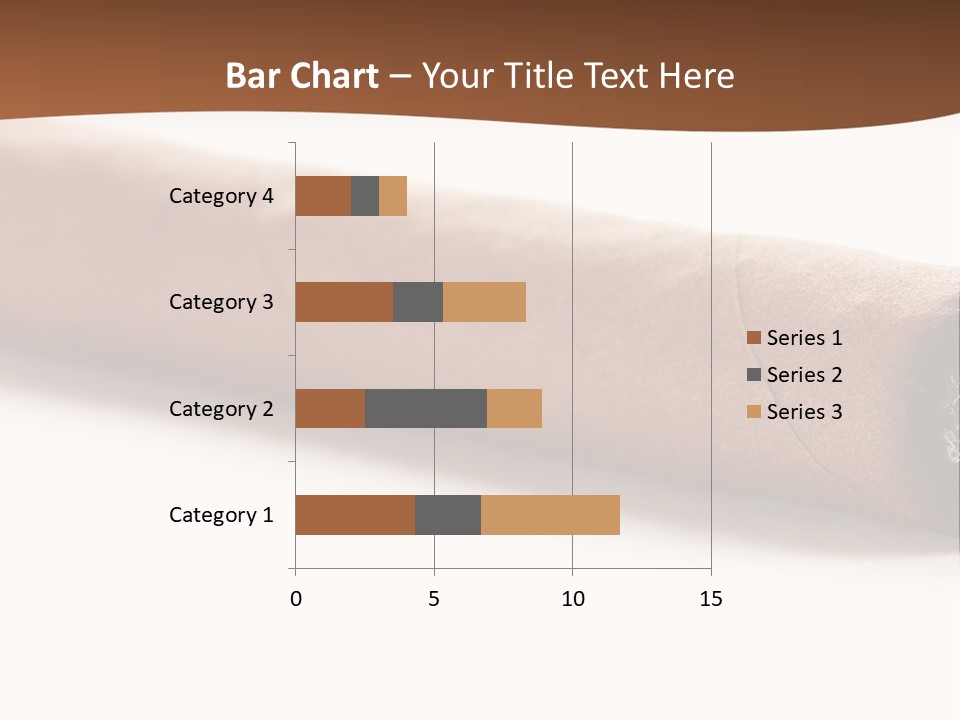 Bar Chart – Your Title Text Here

Category 4
Category 3
Category 2
Category 1

0
5
10
15

Series 1
Series 2
Series 3